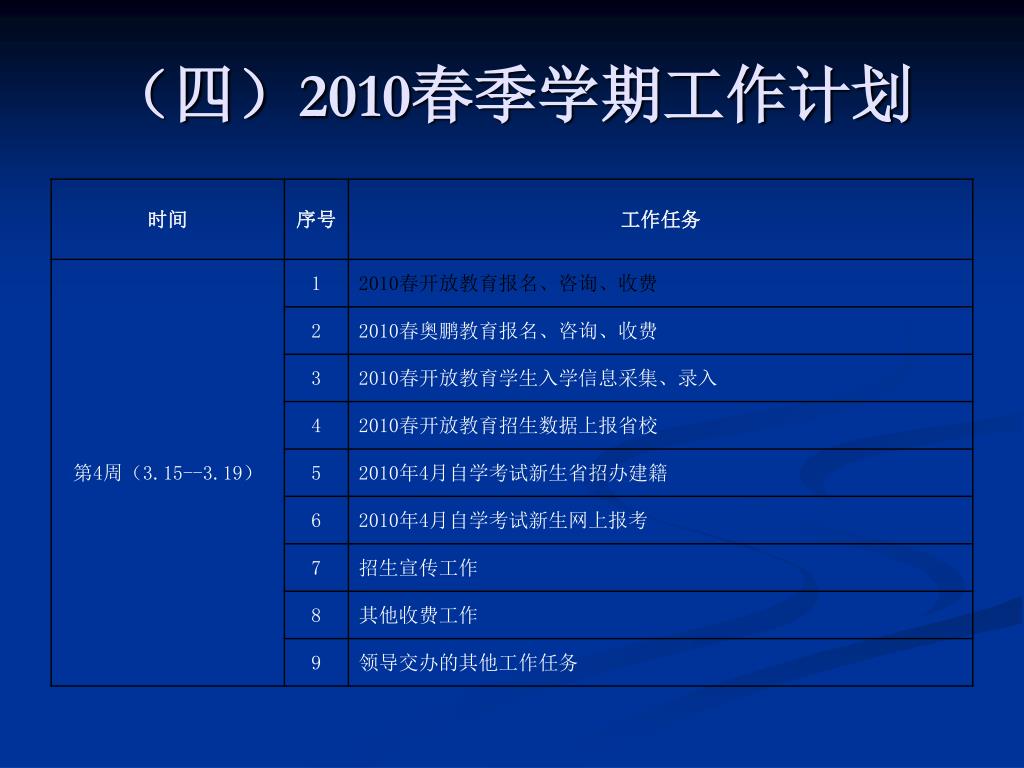 （四）2010春季学期工作计划

| 时间 | 序号 | 工作任务 |
|---|---|---|
| 第4周（3.15--3.19） | 1 | 2010春开放教育报名、咨询、收费 |
| | 2 | 2010春奥鹏教育报名、咨询、收费 |
| | 3 | 2010春开放教育学生入学信息采集、录入 |
| | 4 | 2010春开放教育招生数据上报省校 |
| | 5 | 2010年4月自学考试新生省招办建籍 |
| | 6 | 2010年4月自学考试新生网上报考 |
| | 7 | 招生宣传工作 |
| | 8 | 其他收费工作 |
| | 9 | 领导交办的其他工作任务 |